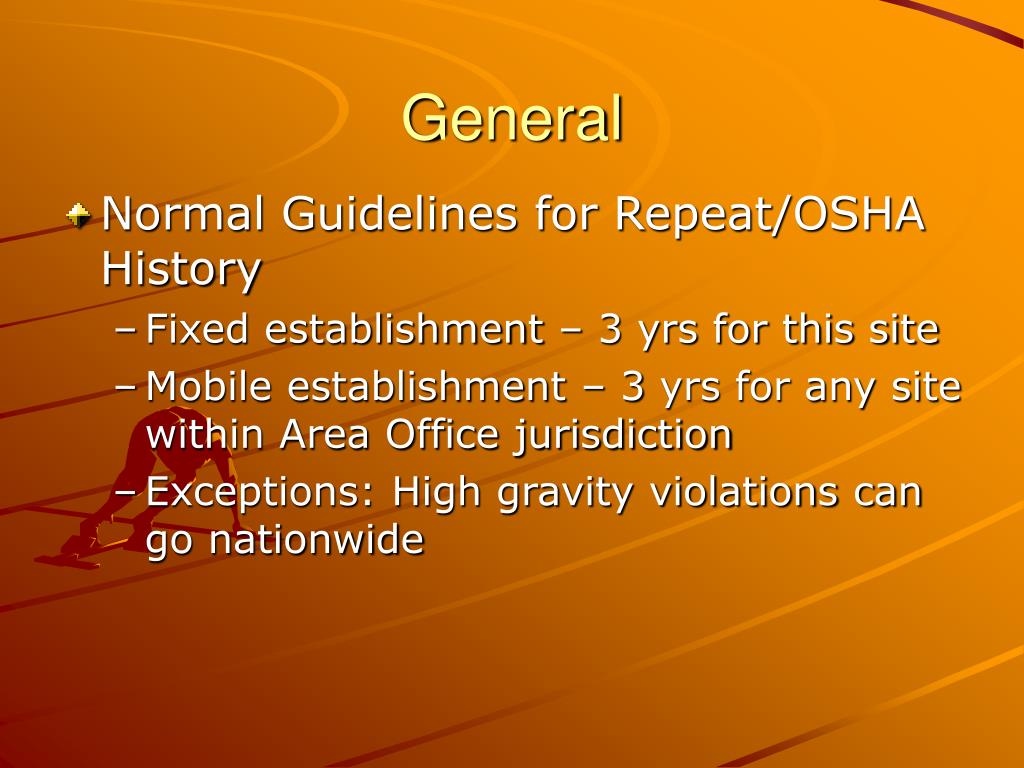 General

Normal Guidelines for Repeat/OSHA History

– Fixed establishment – 3 yrs for this site

– Mobile establishment – 3 yrs for any site within Area Office jurisdiction

– Exceptions: High gravity violations can go nationwide